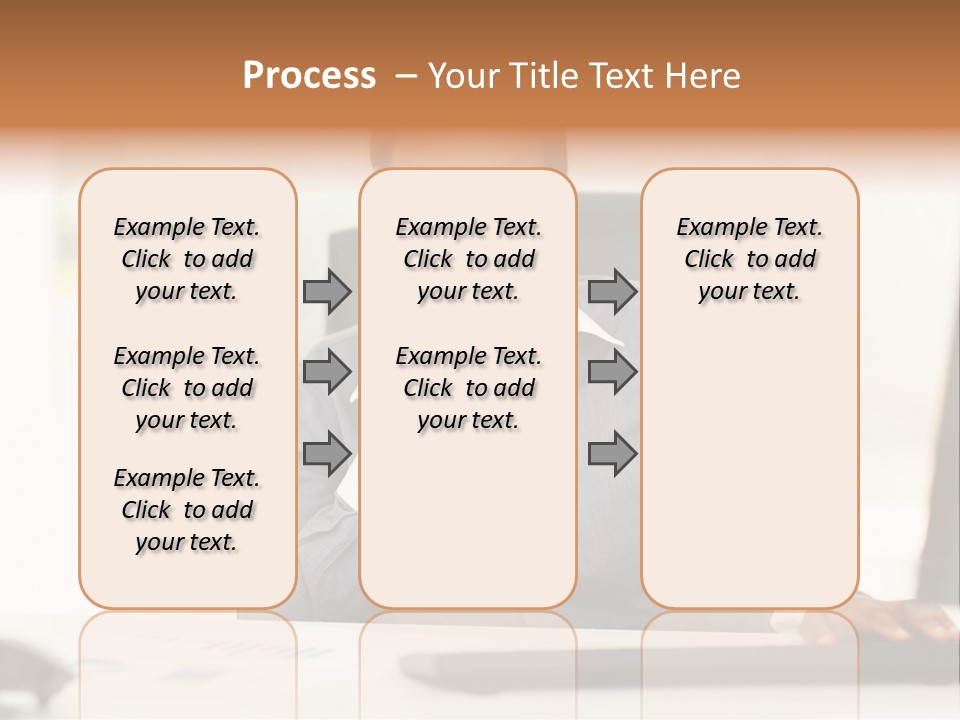 Process – Your Title Text Here

Example Text. Click to add your text.

Example Text. Click to add your text.

Example Text. Click to add your text.

Example Text. Click to add your text.

Example Text. Click to add your text.

Example Text. Click to add your text.